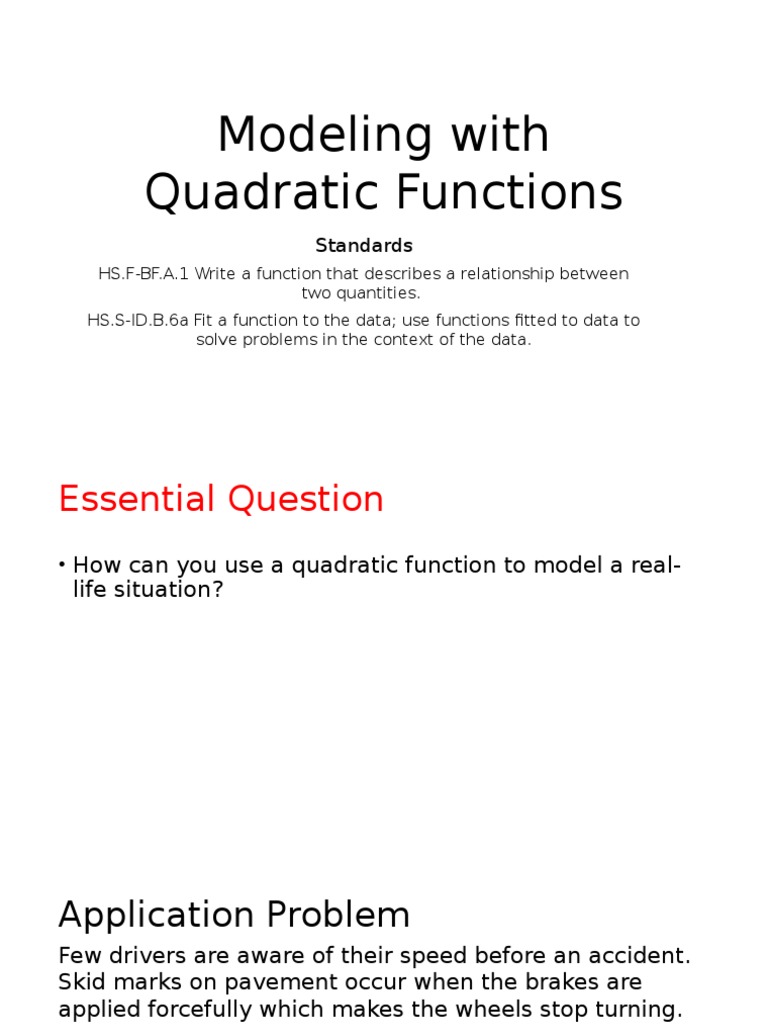 Modeling with Quadratic Functions

Standards

HS.F-BF.A.1 Write a function that describes a relationship between two quantities.

HS.S-ID.B.6a Fit a function to the data; use functions fitted to data to solve problems in the context of the data.

Essential Question

• How can you use a quadratic function to model a real-life situation?

Application Problem

Few drivers are aware of their speed before an accident. Skid marks on pavement occur when the brakes are applied forcefully which makes the wheels stop turning.